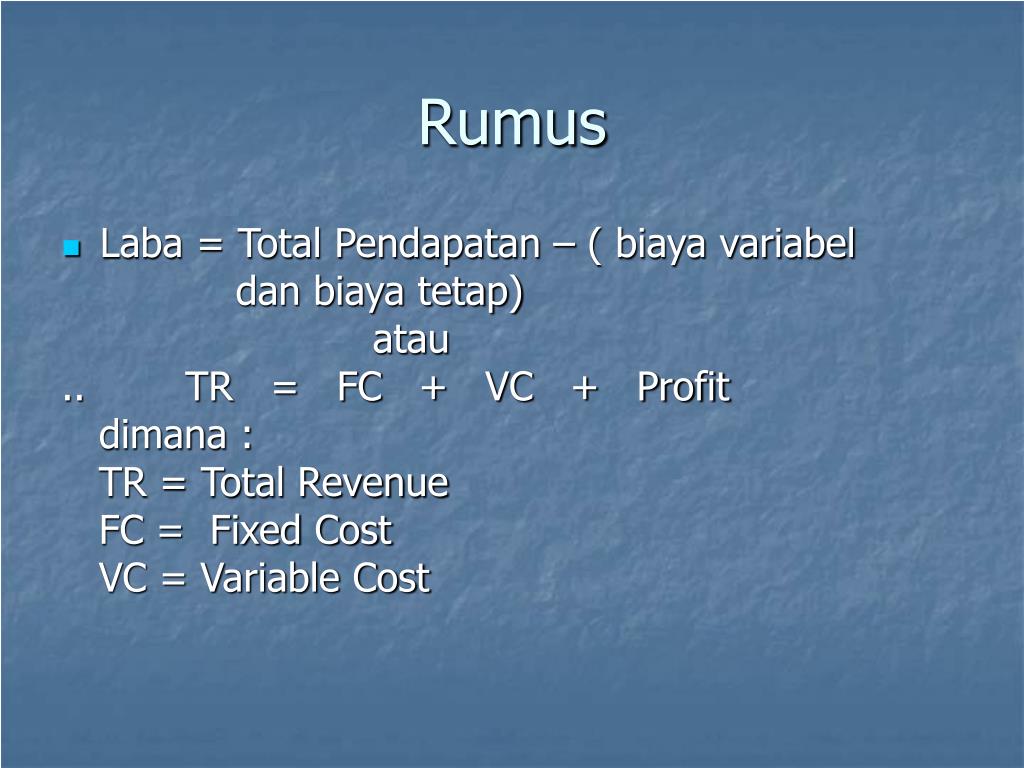 Rumus

Laba = Total Pendapatan – ( biaya variabel dan biaya tetap)

atau

.. TR = FC + VC + Profit

dimana :

TR = Total Revenue

FC = Fixed Cost

VC = Variable Cost